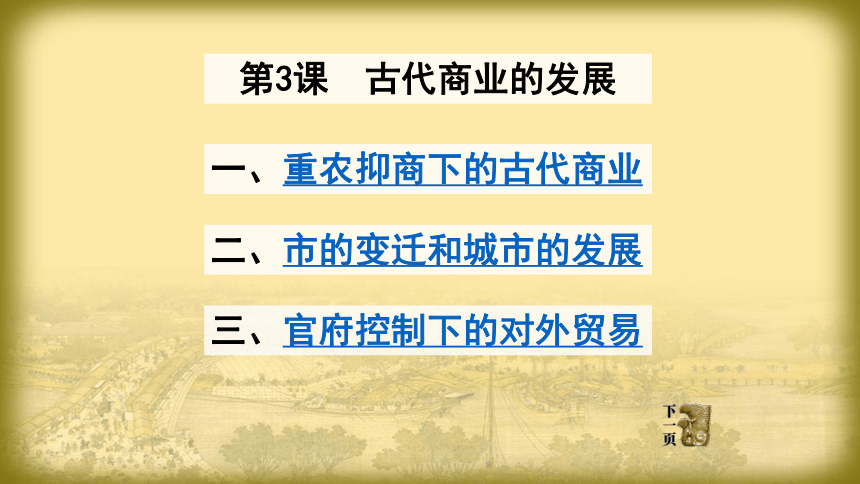 第3课　古代商业的发展

一、重农抑商下的古代商业

二、市的变迁和城市的发展

三、官府控制下的对外贸易

下一页